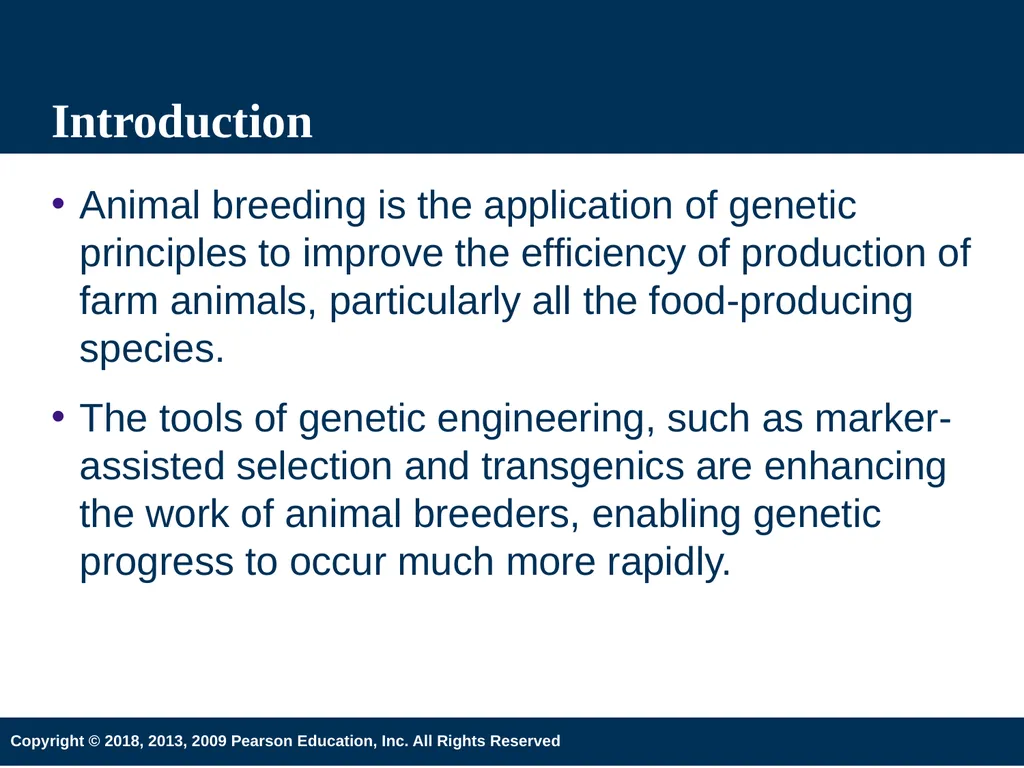 Introduction

• Animal breeding is the application of genetic principles to improve the efficiency of production of farm animals, particularly all the food-producing species.

• The tools of genetic engineering, such as marker-assisted selection and transgenics are enhancing the work of animal breeders, enabling genetic progress to occur much more rapidly.

Copyright © 2018, 2013, 2009 Pearson Education, Inc. All Rights Reserved